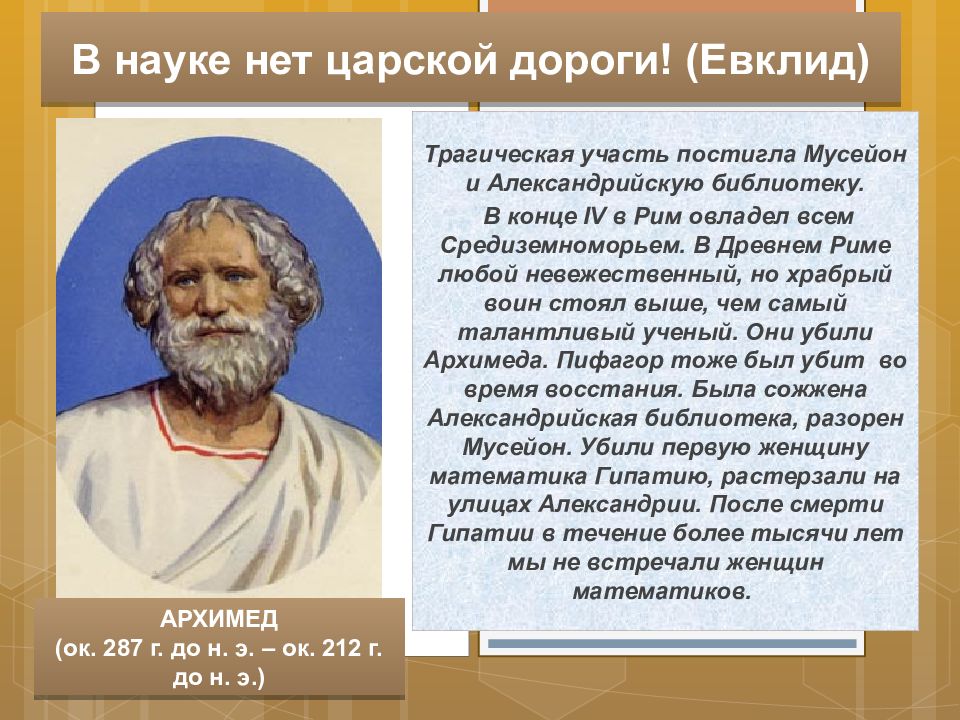 В науке нет царской дороги! (Евклид)

Трагическая участь постигла Мусейон и Александрийскую библиотеку.

В конце IV в Рим овладел всем Средиземноморьем. В Древнем Риме любой невежественный, но храбрый воин стоял выше, чем самый талантливый ученый. Они убили Архимеда. Пифагор тоже был убит во время восстания. Была сожжена Александрийская библиотека, разорен Мусейон. Убили первую женщину математика Гипатию, растерзали на улицах Александрии. После смерти Гипатии в течение более тысячи лет мы не встречали женщин математиков.

АРХИМЕД
(ок. 287 г. до н. э. – ок. 212 г. до н. э.)